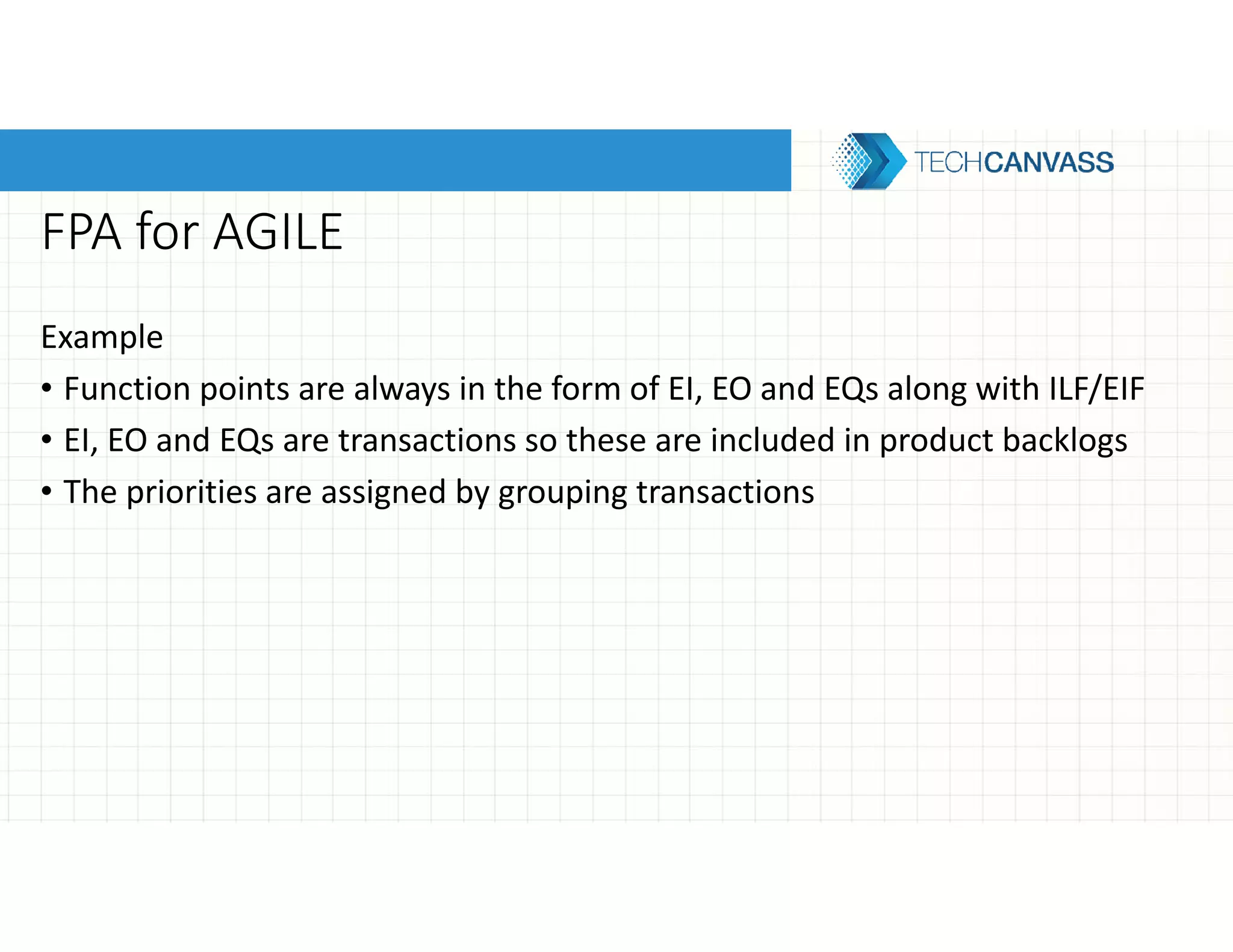 TECHCANVASS

FPA for AGILE

Example

• Function points are always in the form of EI, EO and EQs along with ILF/EIF
• EI, EO and EQs are transactions so these are included in product backlogs
• The priorities are assigned by grouping transactions